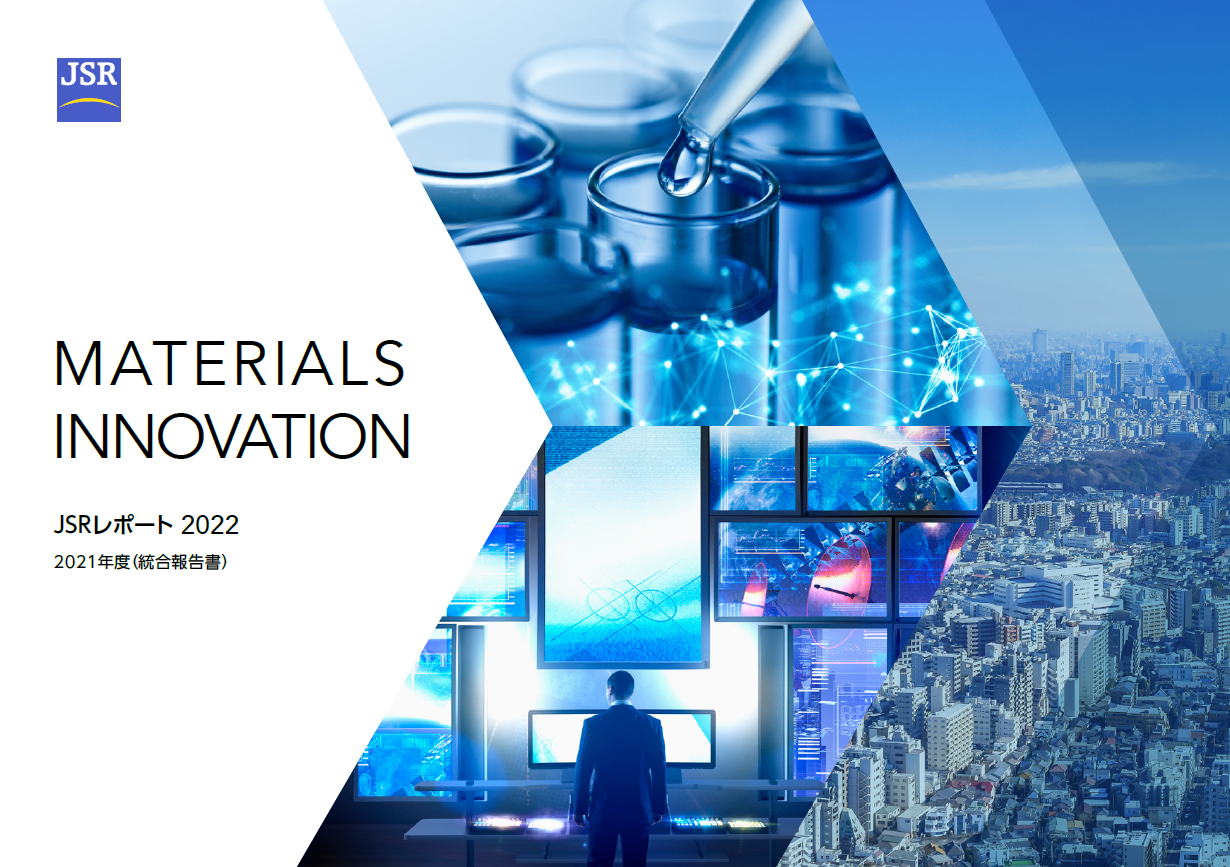 JSR

MATERIALS INNOVATION

JSRレポート 2022

2021年度(統合報告書)